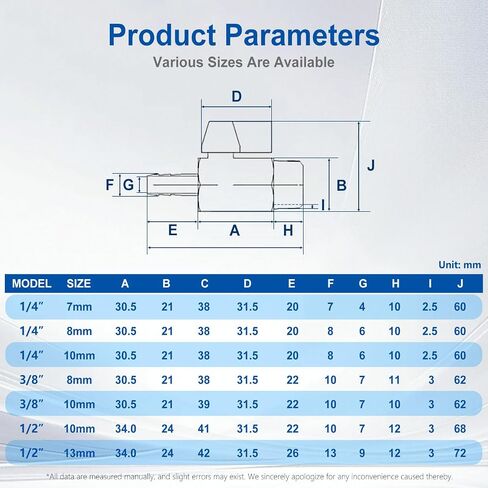 Product Parameters

Various Sizes Are Available

D

J

F G

B

I

E A H

Unit: mm

| MODEL | SIZE | A | B | C | D | E | F | G | H | I | J |
|---|---|---|---|---|---|---|---|---|---|---|---|
| 1/4″ | 7mm | 30.5 | 21 | 38 | 31.5 | 20 | 7 | 4 | 10 | 2.5 | 60 |
| 1/4″ | 8mm | 30.5 | 21 | 38 | 31.5 | 20 | 8 | 6 | 10 | 2.5 | 60 |
| 1/4″ | 10mm | 30.5 | 21 | 38 | 31.5 | 20 | 8 | 6 | 10 | 2.5 | 60 |
| 3/8″ | 8mm | 30.5 | 21 | 38 | 31.5 | 22 | 10 | 7 | 11 | 3 | 62 |
| 3/8″ | 10mm | 30.5 | 21 | 39 | 31.5 | 22 | 10 | 7 | 10 | 3 | 62 |
| 1/2″ | 10mm | 34.0 | 24 | 41 | 31.5 | 22 | 10 | 7 | 12 | 3 | 68 |
| 1/2″ | 13mm | 34.0 | 24 | 42 | 31.5 | 26 | 13 | 9 | 12 | 3 | 72 |

*All data are measured manually, and slight errors may exist. We sincerely apologize for any inconvenience caused thereby.